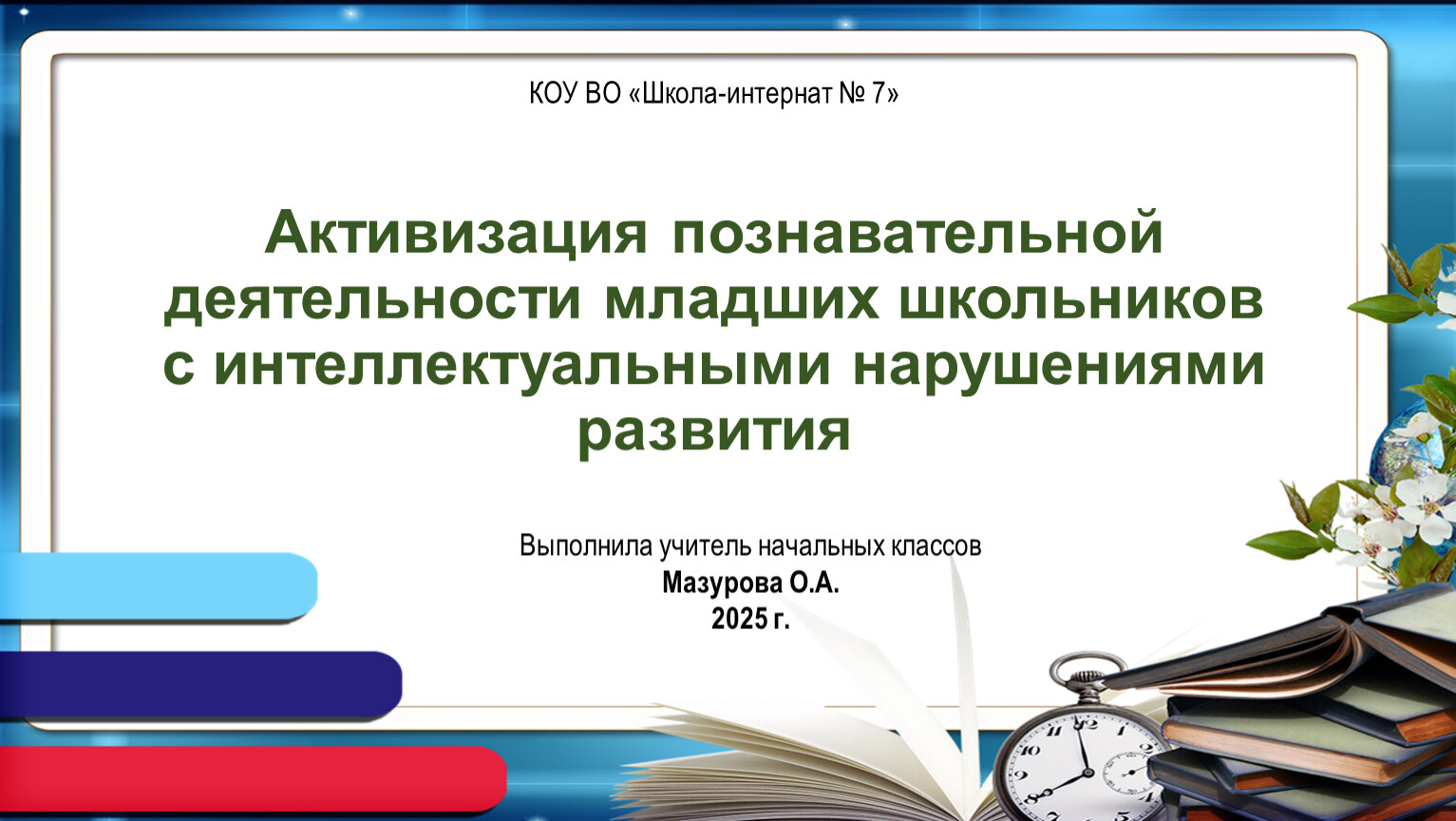 КОУ ВО «Школа-интернат № 7»

Активизация познавательной деятельности младших школьников с интеллектуальными нарушениями развития

Выполнила учитель начальных классов
Мазурова О.А.
2025 г.